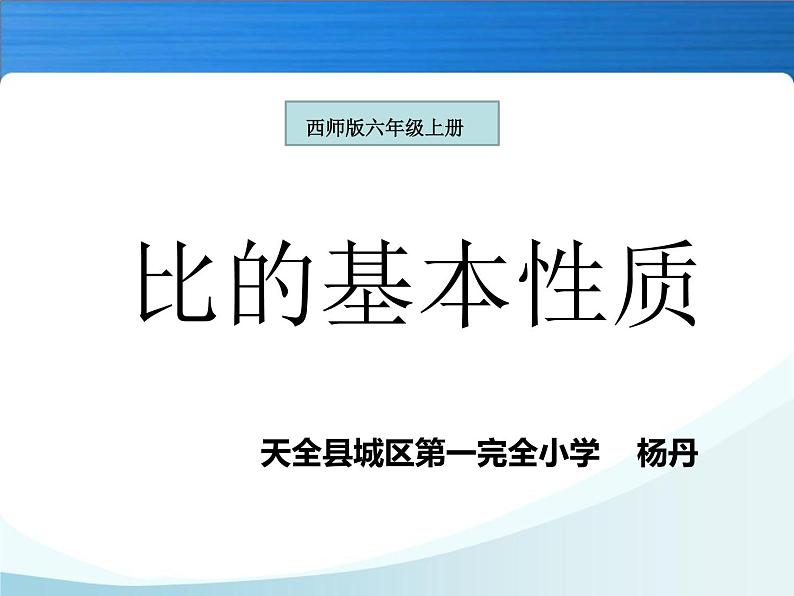 西师版六年级上册

比的基本性质

天全县城区第一完全小学 杨丹